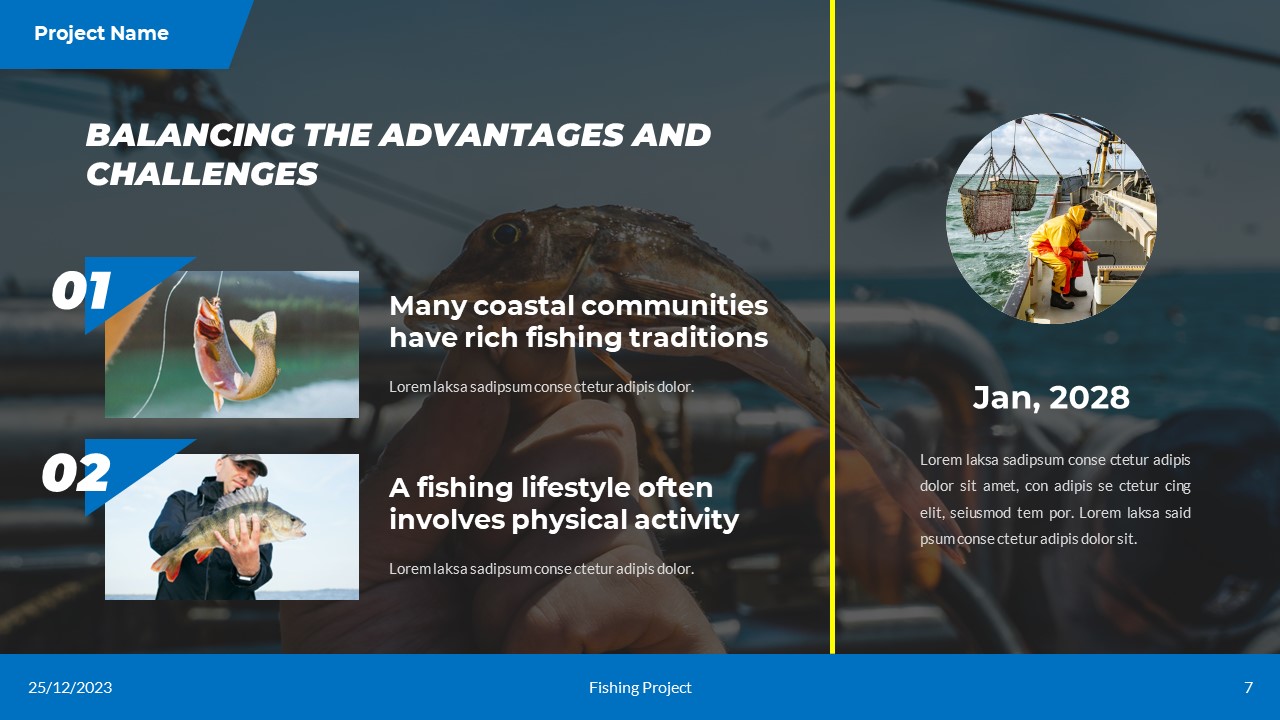 Project Name

BALANCING THE ADVANTAGES AND CHALLENGES

01

Many coastal communities have rich fishing traditions

Lorem laksa sadipsum conse ctetur adipis dolor.

02

A fishing lifestyle often involves physical activity

Lorem laksa sadipsum conse ctetur adipis dolor.

Jan, 2028

Lorem laksa sadipsum conse ctetur adipis dolor sit amet, con adipis se ctetur cing elit, seiusmod tem por. Lorem laksa said psum conse ctetur adipis dolor sit.

25/12/2023

Fishing Project

7